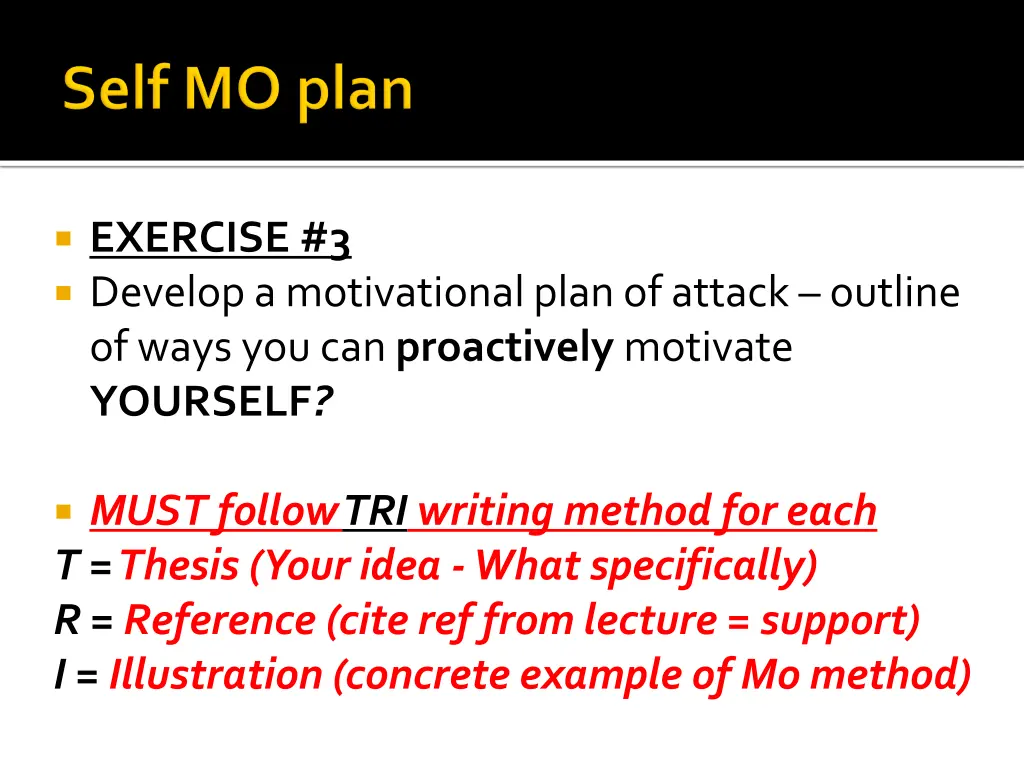 Self MO plan

EXERCISE #3

Develop a motivational plan of attack – outline of ways you can proactively motivate YOURSELF?

MUST follow TRI writing method for each
T = Thesis (Your idea - What specifically)
R = Reference (cite ref from lecture = support)
I = Illustration (concrete example of Mo method)